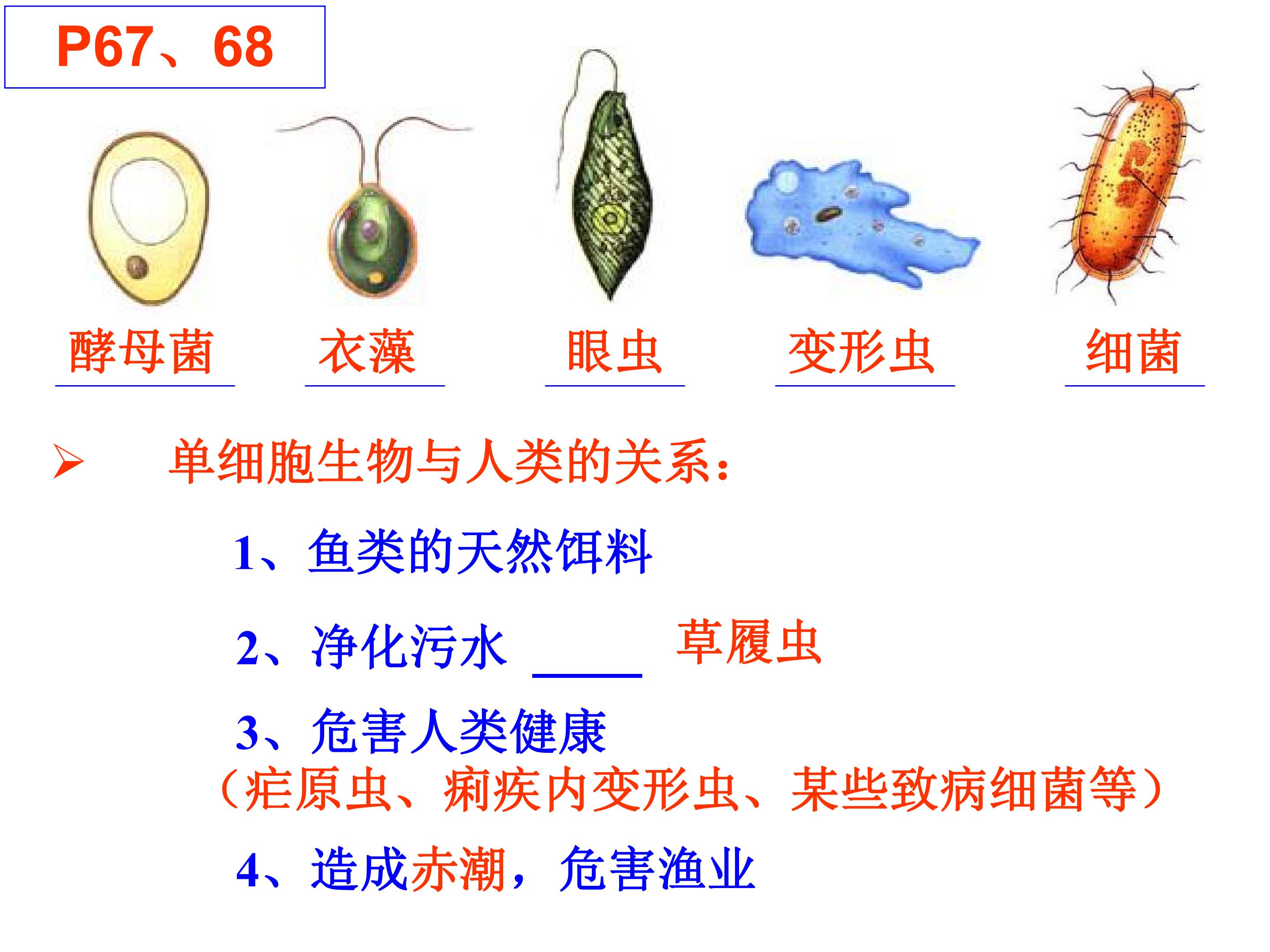 P67、68

酵母菌　衣藻　眼虫　变形虫　细菌

➢ 单细胞生物与人类的关系：

1、鱼类的天然饵料

2、净化污水 ____ 草履虫

3、危害人类健康
（疟原虫、痢疾内变形虫、某些致病细菌等）

4、造成赤潮，危害渔业